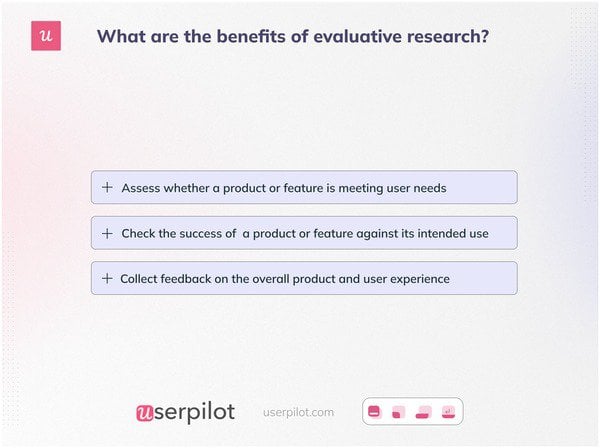 u

What are the benefits of evaluative research?

+ Assess whether a product or feature is meeting user needs

+ Check the success of a product or feature against its intended use

+ Collect feedback on the overall product and user experience

userpilot

userpilot.com